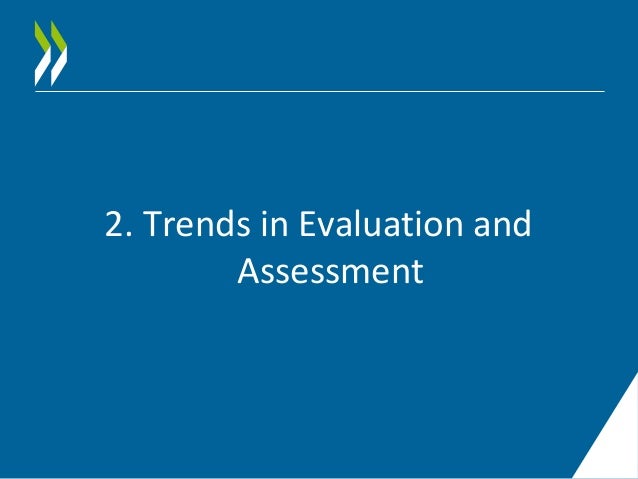 2. Trends in Evaluation and Assessment